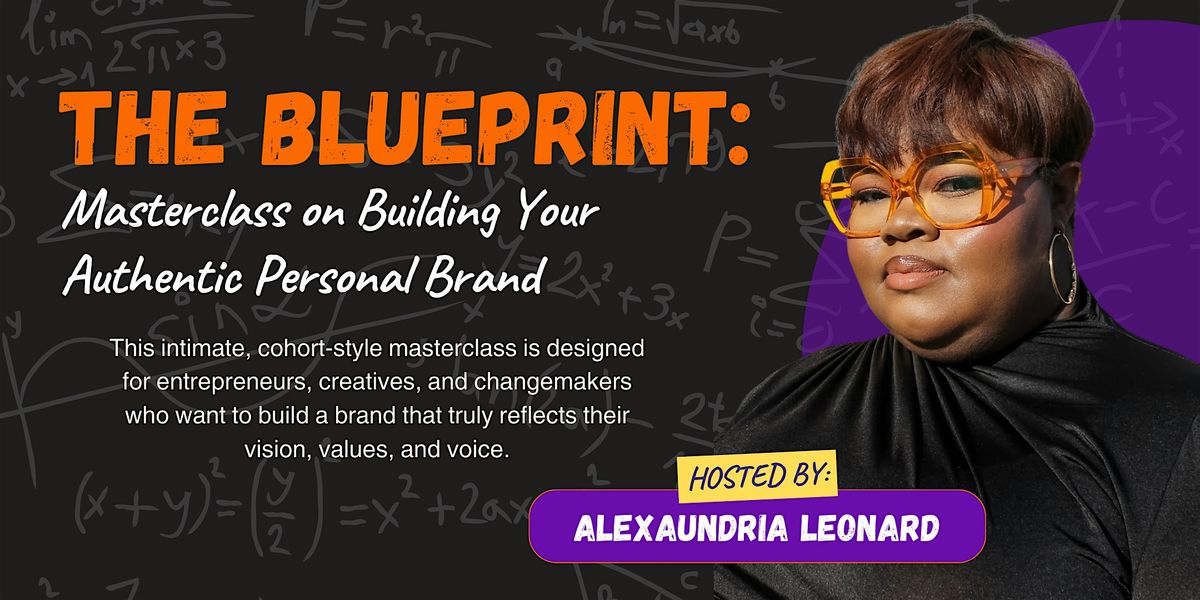 THE BLUEPRINT:
Masterclass on Building Your Authentic Personal Brand

This intimate, cohort-style masterclass is designed for entrepreneurs, creatives, and changemakers who want to build a brand that truly reflects their vision, values, and voice.

HOSTED BY:
ALEXAUNDRIA LEONARD